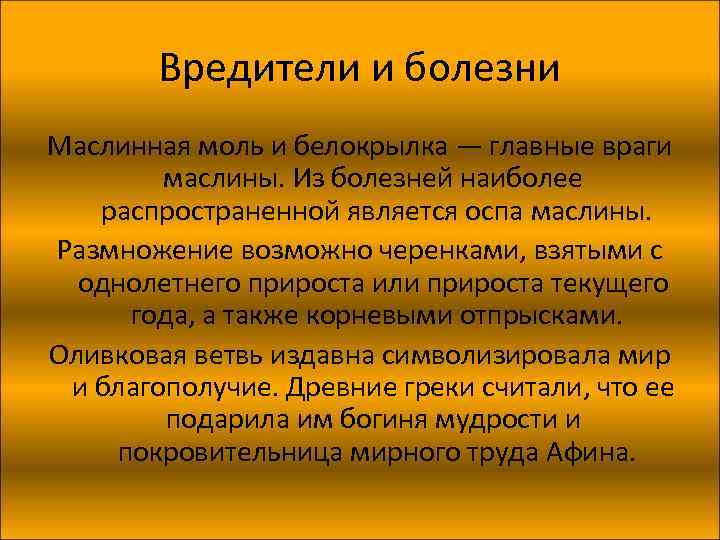 Вредители и болезни

Маслинная моль и белокрылка — главные враги маслины. Из болезней наиболее распространенной является оспа маслины.

Размножение возможно черенками, взятыми с однолетнего прироста или прироста текущего года, а также корневыми отпрысками.

Оливковая ветвь издавна символизировала мир и благополучие. Древние греки считали, что ее подарила им богиня мудрости и покровительница мирного труда Афина.